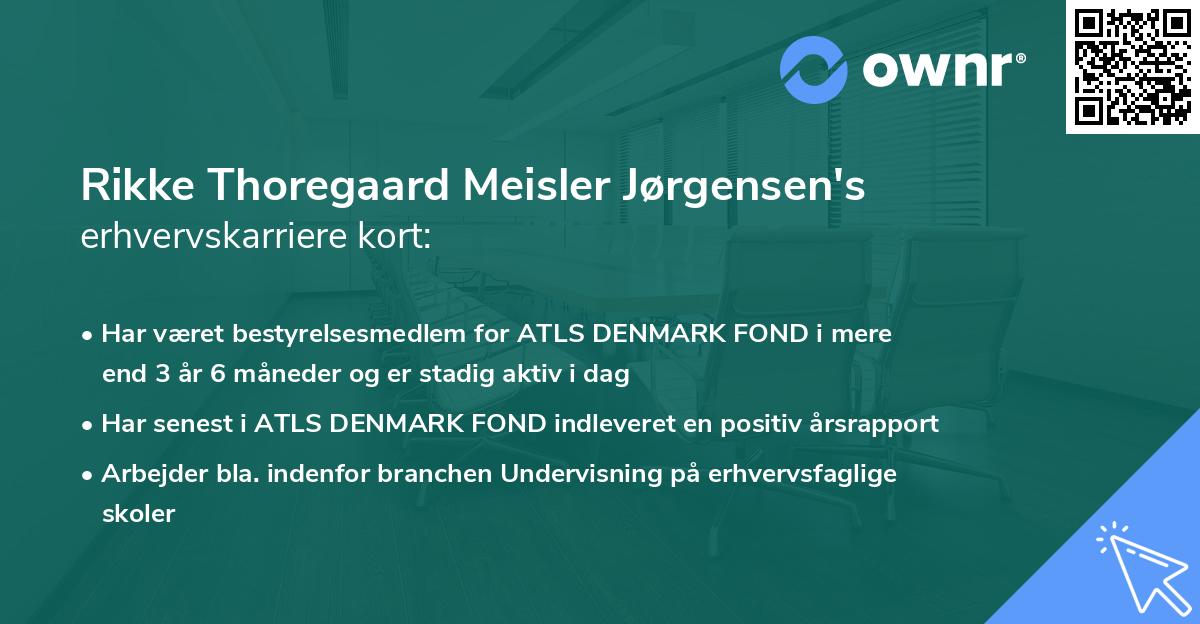 ownr®

Rikke Thoregaard Meisler Jørgensen's
erhvervskarriere kort:

• Har været bestyrelsesmedlem for ATLS DENMARK FOND i mere end 3 år 6 måneder og er stadig aktiv i dag

• Har senest i ATLS DENMARK FOND indleveret en positiv årsrapport

• Arbejder bla. indenfor branchen Undervisning på erhvervsfaglige skoler